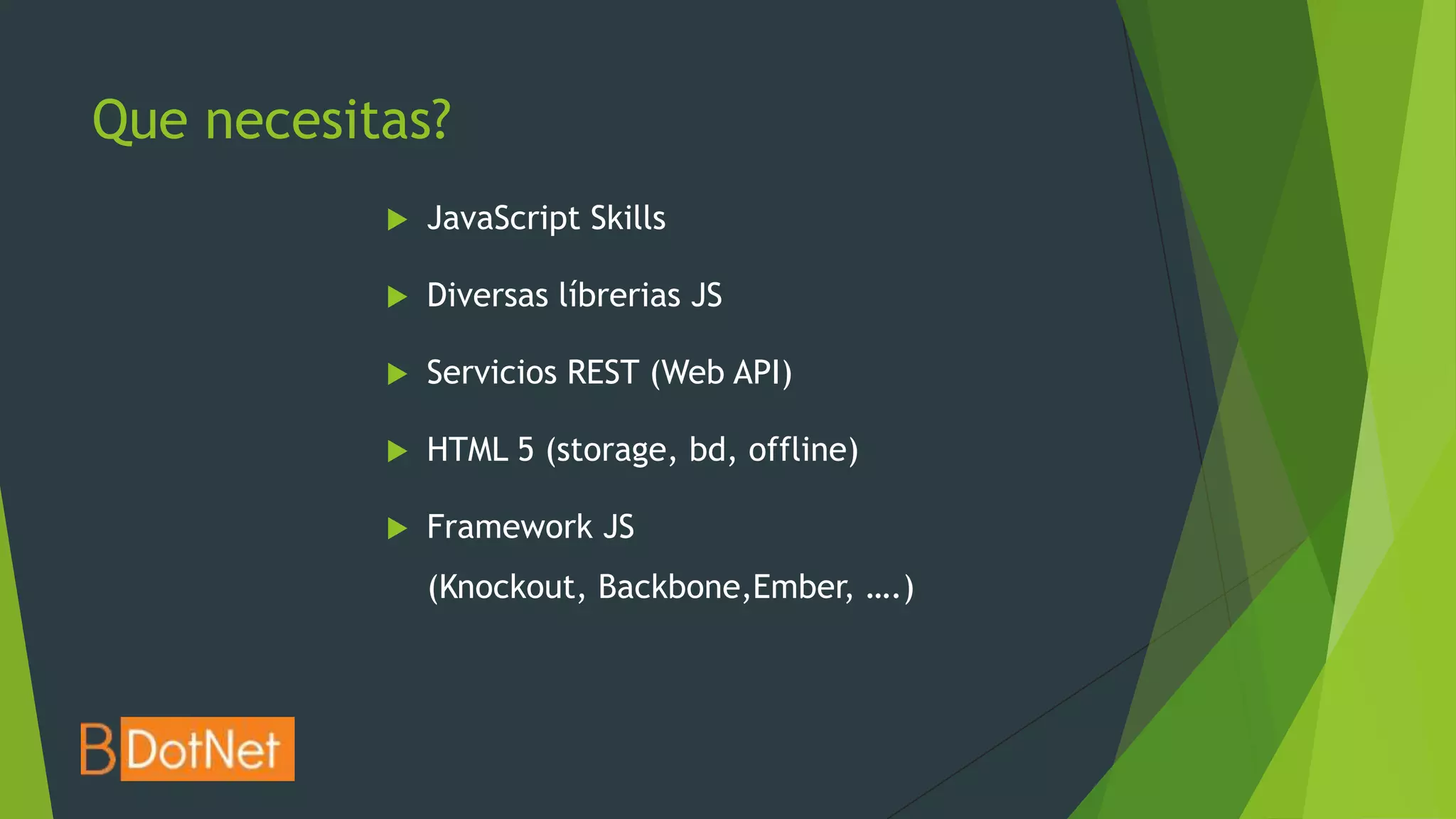 Que necesitas?

JavaScript Skills

Diversas líbrerias JS

Servicios REST (Web API)

HTML 5 (storage, bd, offline)

Framework JS

(Knockout, Backbone,Ember, ….)

BDotNet